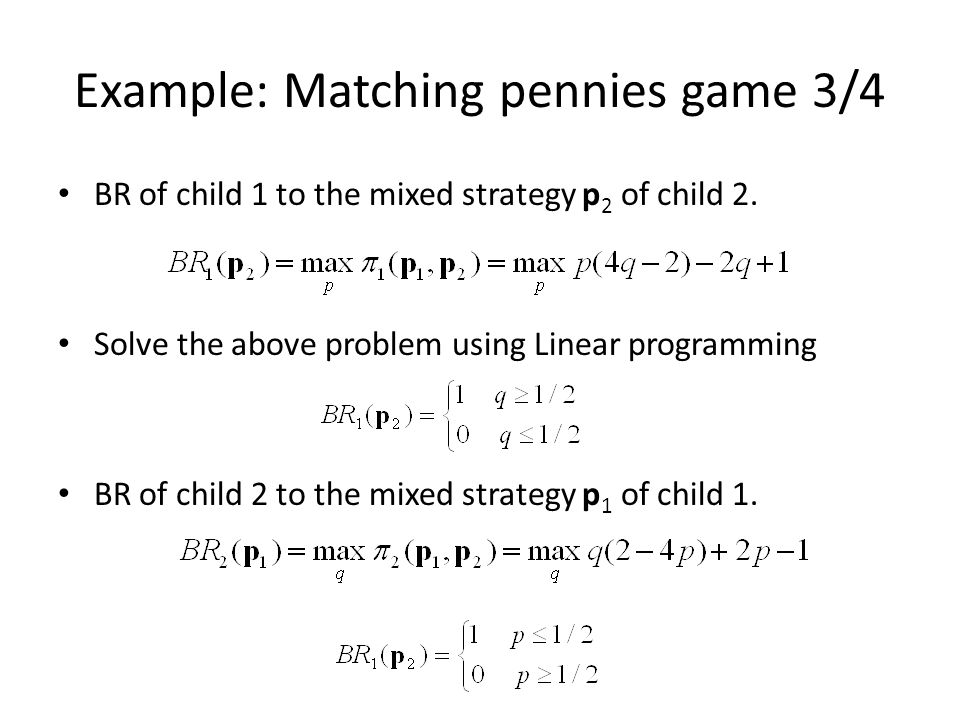 Example: Matching pennies game 3/4

• BR of child 1 to the mixed strategy $\mathbf{p}_2$ of child 2.

$BR_1(\mathbf{p}_2) = \max_p \pi_1(\mathbf{p}_1, \mathbf{p}_2) = \max_p p(4q-2) - 2q + 1$

• Solve the above problem using Linear programming

$BR_1(\mathbf{p}_2) = \begin{cases} 1 & q \geq 1/2 \\ 0 & q \leq 1/2 \end{cases}$

• BR of child 2 to the mixed strategy $\mathbf{p}_1$ of child 1.

$BR_2(\mathbf{p}_1) = \max_q \pi_2(\mathbf{p}_1, \mathbf{p}_2) = \max_q q(2-4p) + 2p - 1$

$BR_1(\mathbf{p}_2) = \begin{cases} 1 & p \leq 1/2 \\ 0 & p \geq 1/2 \end{cases}$